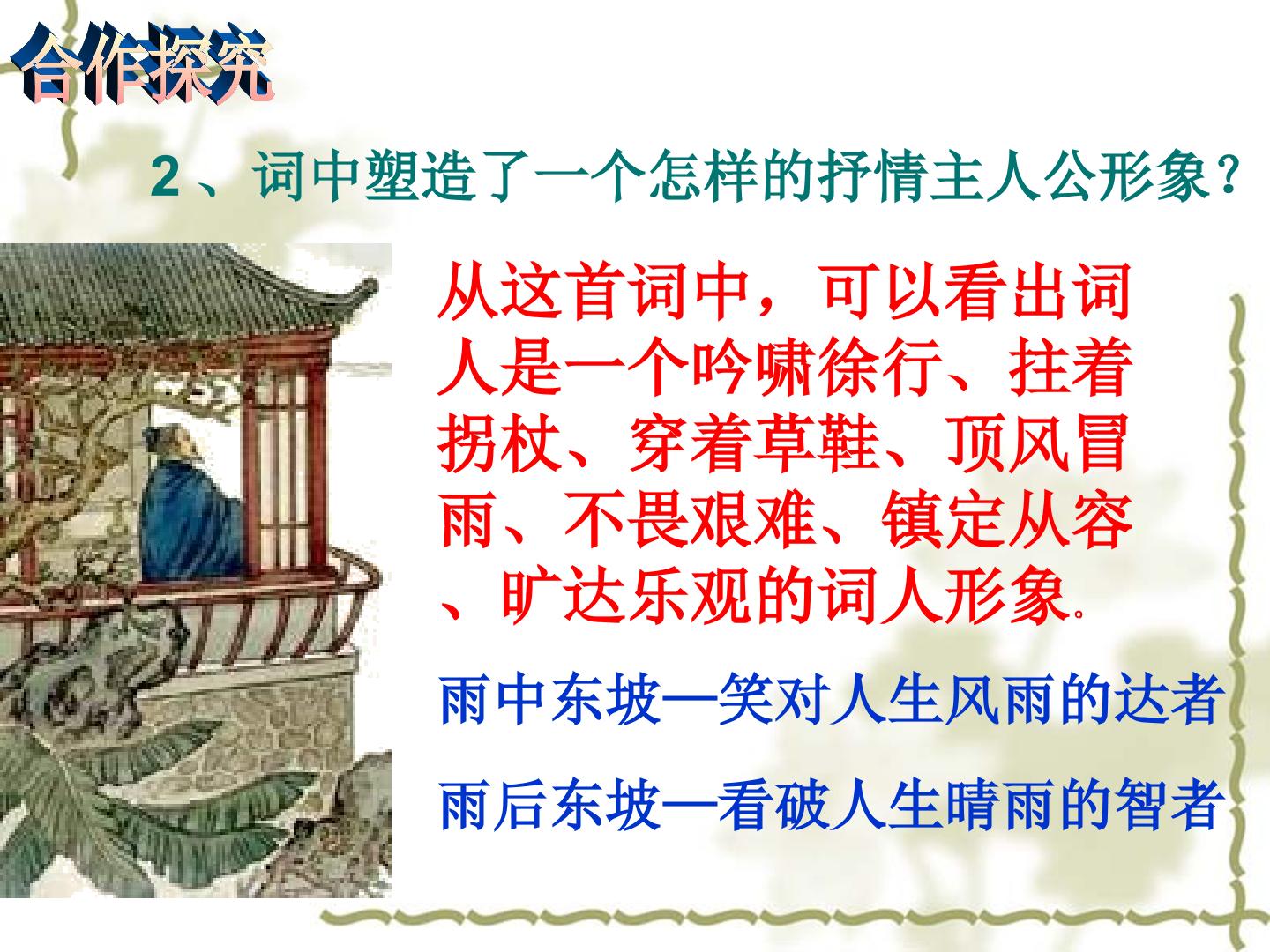 合作探究

2、词中塑造了一个怎样的抒情主人公形象?

从这首词中，可以看出词人是一个吟啸徐行、拄着拐杖、穿着草鞋、顶风冒雨、不畏艰难、镇定从容、旷达乐观的词人形象。

雨中东坡—笑对人生风雨的达者

雨后东坡—看破人生晴雨的智者